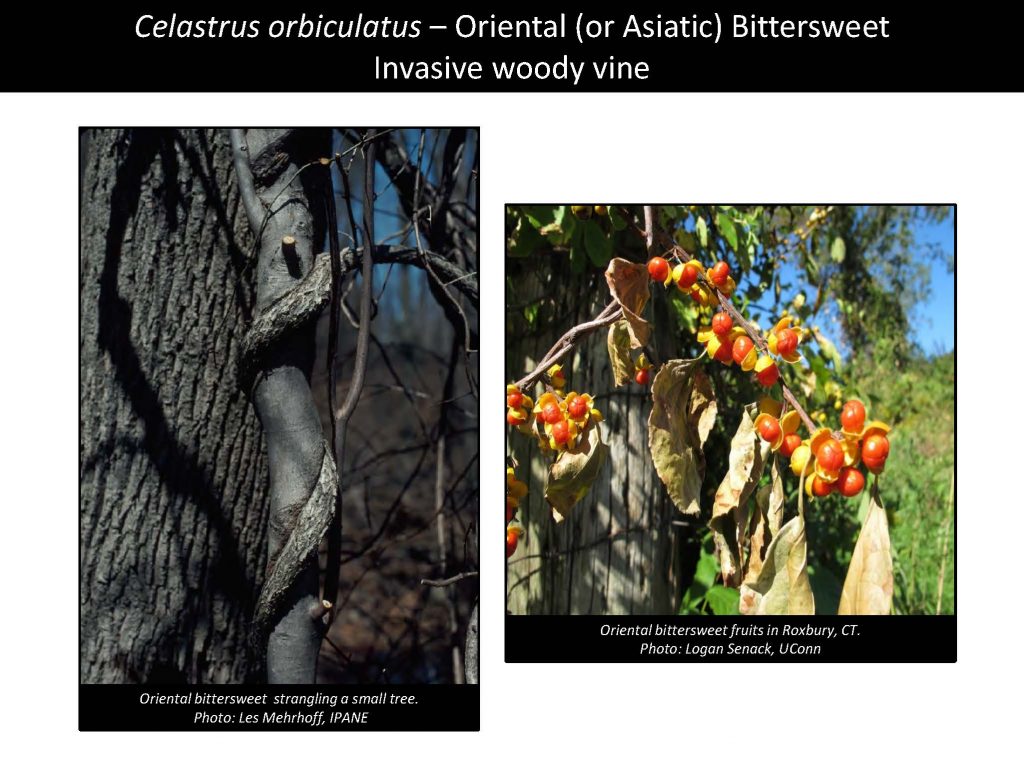 Celastrus orbiculatus – Oriental (or Asiatic) Bittersweet
Invasive woody vine

Oriental bittersweet strangling a small tree.
Photo: Les Mehrhoff, IPANE

Oriental bittersweet fruits in Roxbury, CT.
Photo: Logan Senack, UConn